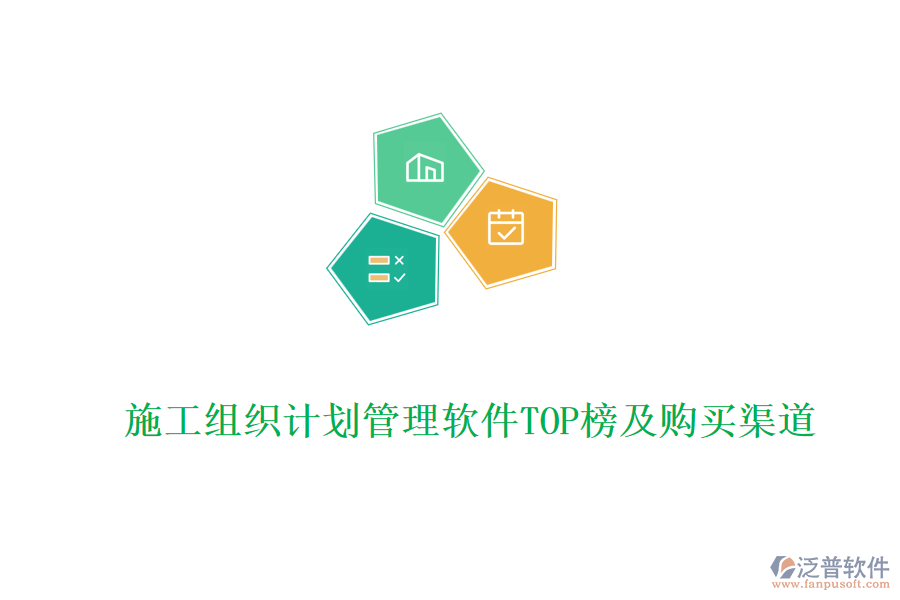 施工组织计划管理软件TOP榜及购买渠道

泛普软件
www.fanpusoft.com